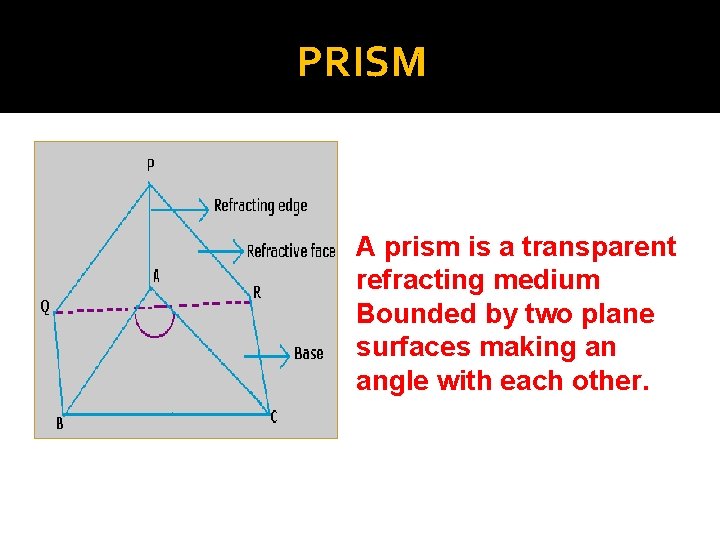 PRISM

P

Refracting edge

Refractive face

A

R

Q

Base

B

C

A prism is a transparent refracting medium Bounded by two plane surfaces making an angle with each other.